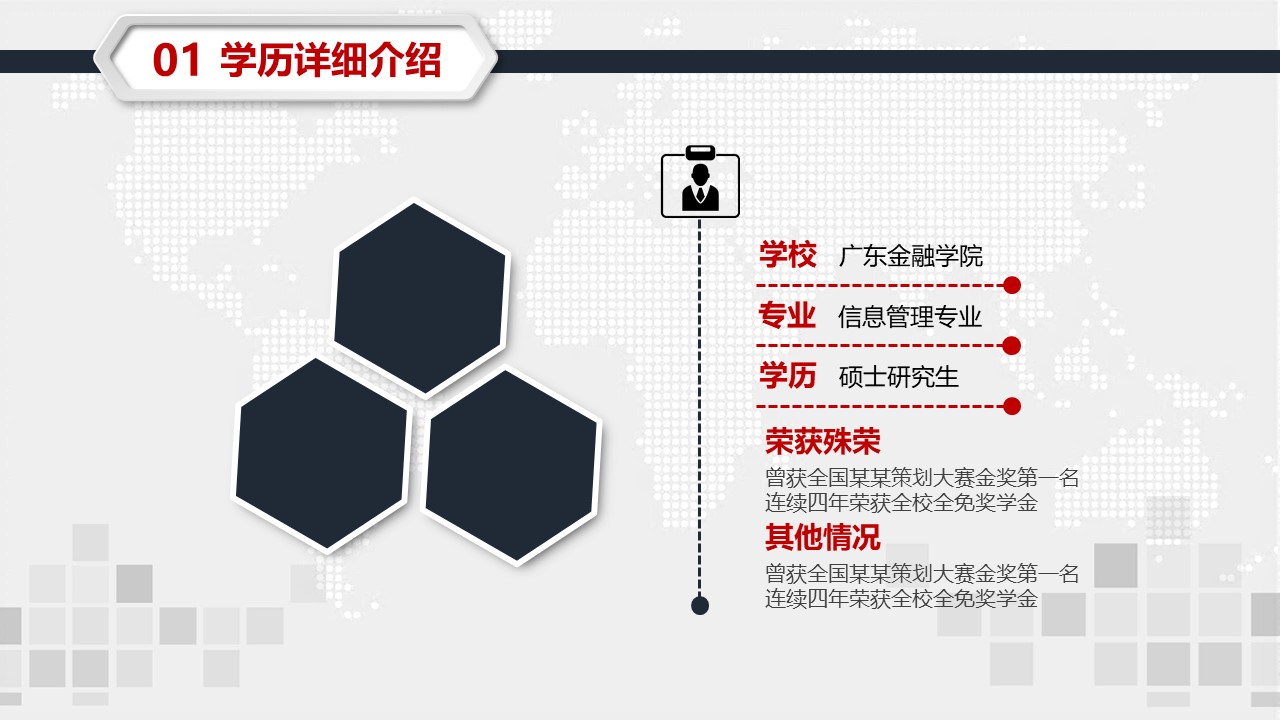 01 学历详细介绍

学校 广东金融学院

专业 信息管理专业

学历 硕士研究生

荣获殊荣

曾获全国某某策划大赛金奖第一名
连续四年荣获全校全免奖学金

其他情况

曾获全国某某策划大赛金奖第一名
连续四年荣获全校全免奖学金